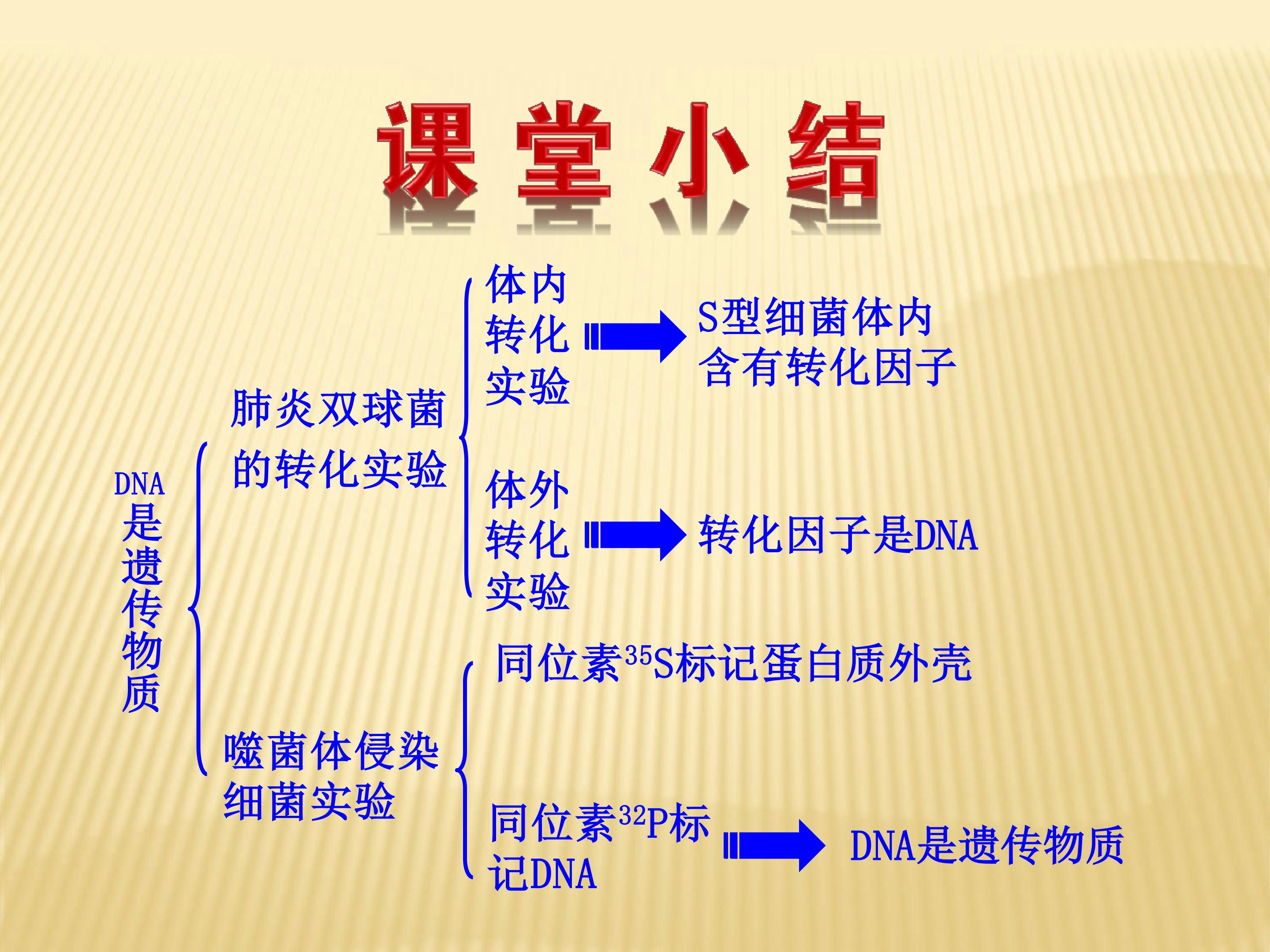 课堂小结

DNA是遗传物质

肺炎双球菌的转化实验

体内转化实验

S型细菌体内含有转化因子

体外转化实验

转化因子是DNA

噬菌体侵染细菌实验

同位素$^{35}S$标记蛋白质外壳

同位素$^{32}P$标记DNA

DNA是遗传物质